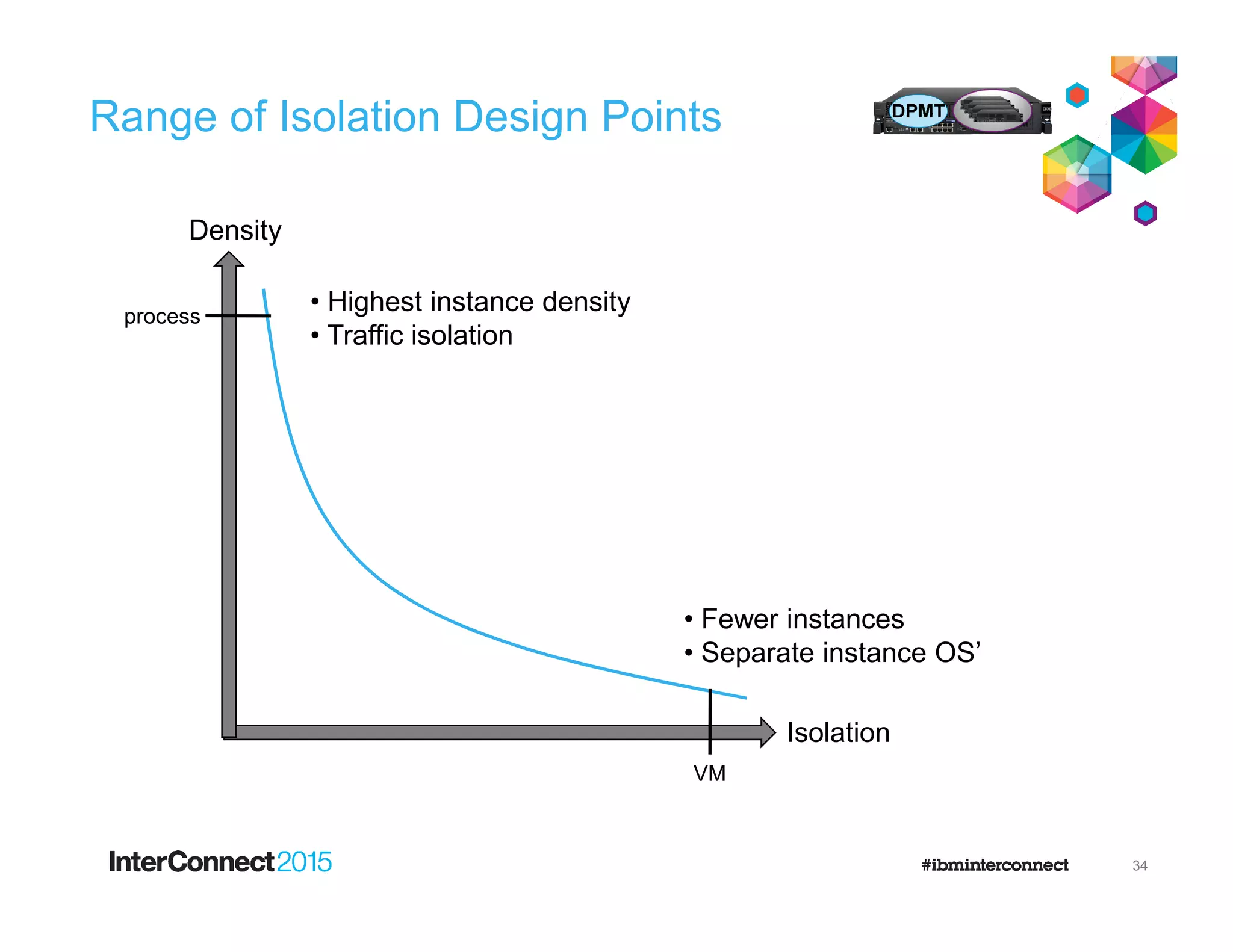 Range of Isolation Design Points

DPMT

Density

process

• Highest instance density
• Traffic isolation

• Fewer instances
• Separate instance OS'

Isolation

VM

InterConnect2015

#ibminterconnect

34